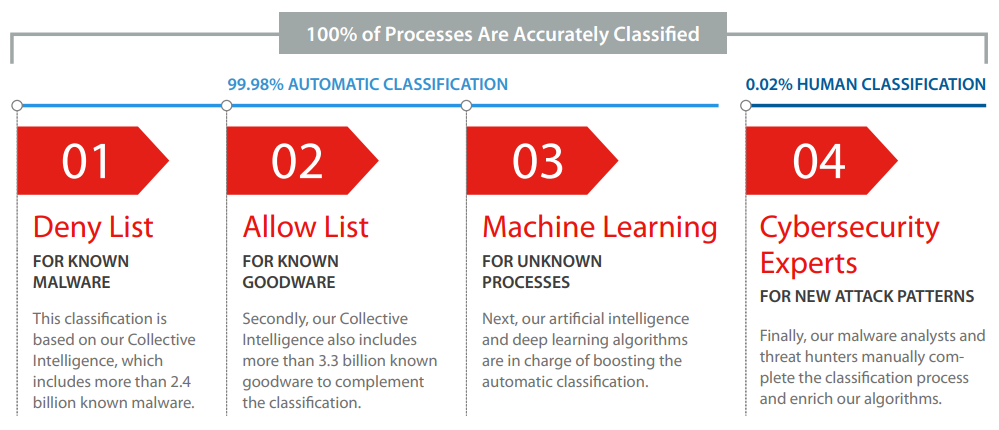 100% of Processes Are Accurately Classified

99.98% AUTOMATIC CLASSIFICATION

0.02% HUMAN CLASSIFICATION

01

Deny List

FOR KNOWN MALWARE

This classification is based on our Collective Intelligence, which includes more than 2.4 billion known malware.

02

Allow List

FOR KNOWN GOODWARE

Secondly, our Collective Intelligence also includes more than 3.3 billion known goodware to complement the classification.

03

Machine Learning

FOR UNKNOWN PROCESSES

Next, our artificial intelligence and deep learning algorithms are in charge of boosting the automatic classification.

04

Cybersecurity Experts

FOR NEW ATTACK PATTERNS

Finally, our malware analysts and threat hunters manually complete the classification process and enrich our algorithms.